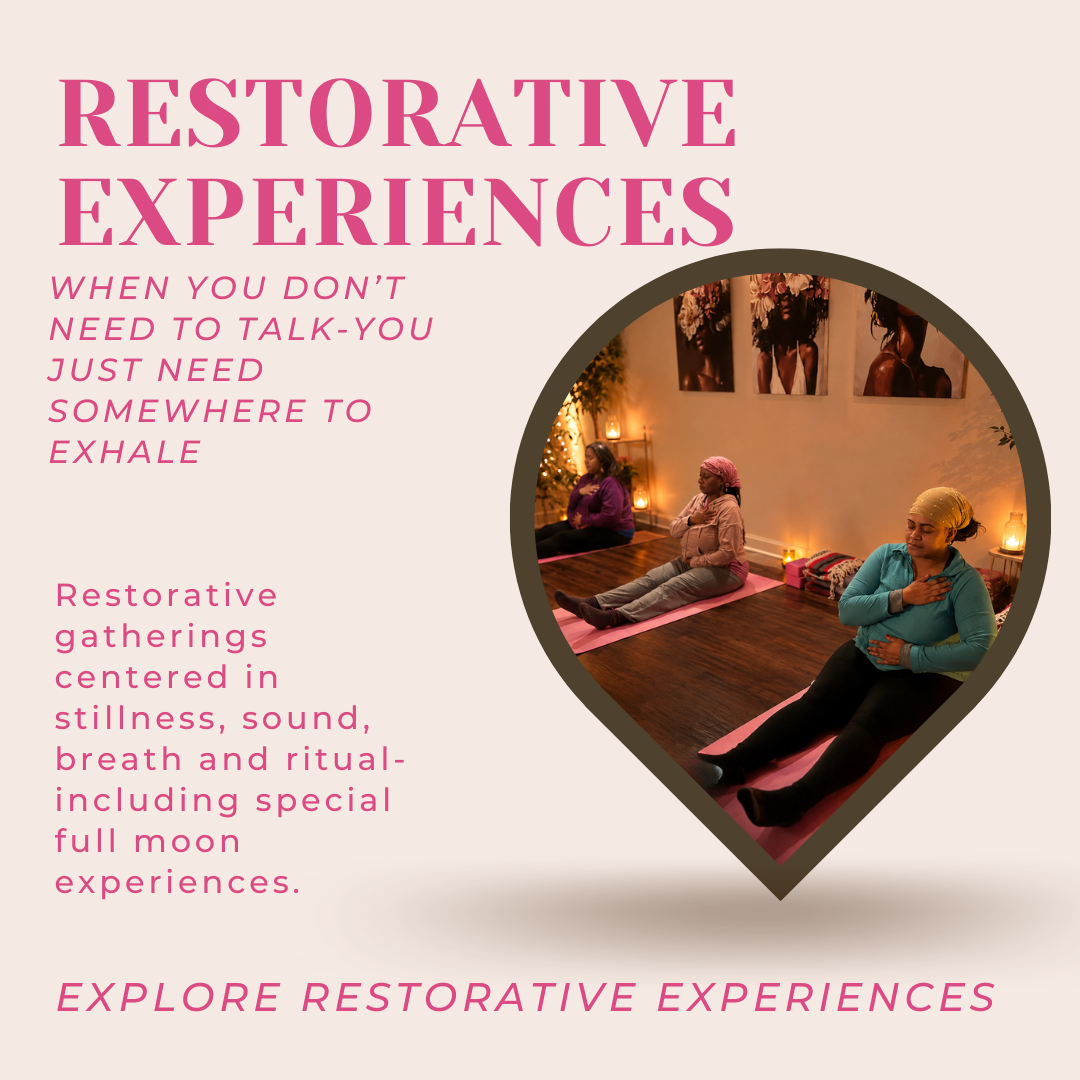 RESTORATIVE EXPERIENCES

WHEN YOU DON'T NEED TO TALK-YOU JUST NEED SOMEWHERE TO EXHALE

Restorative gatherings centered in stillness, sound, breath and ritual-including special full moon experiences.

EXPLORE RESTORATIVE EXPERIENCES